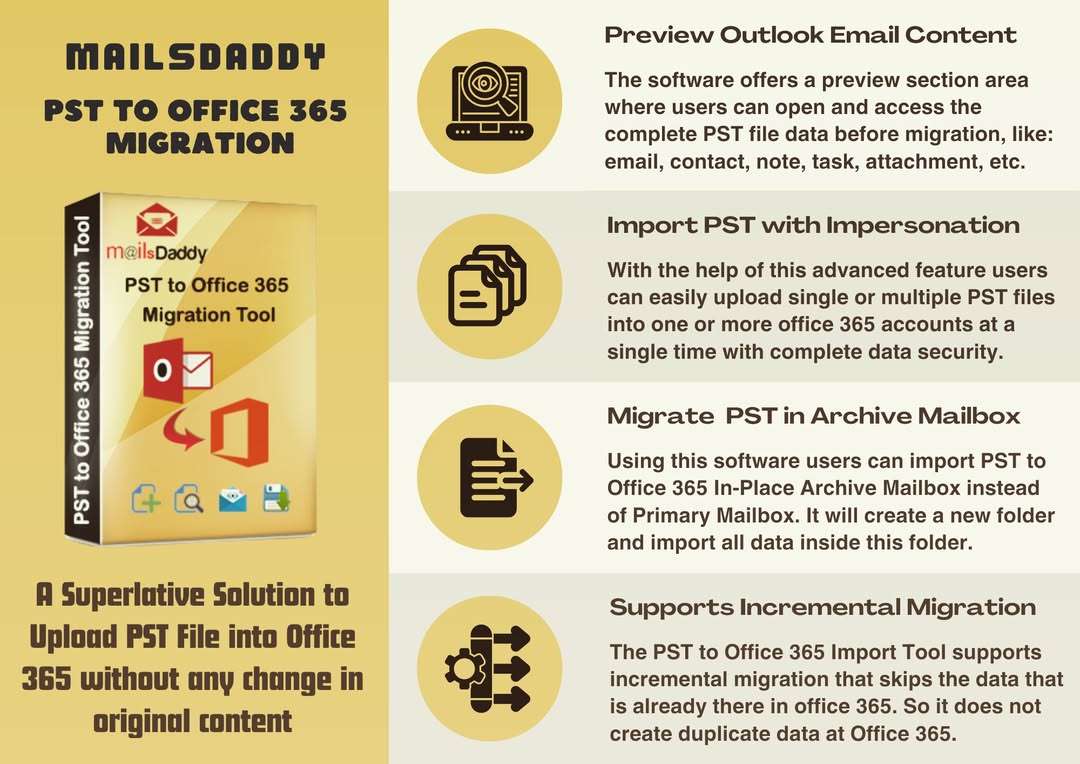 MAILSDADDY

PST TO OFFICE 365 MIGRATION

PST to Office 365 Migration Tool

m@ilsDaddy

PST to Office 365 Migration Tool

A Superlative Solution to Upload PST File into Office 365 without any change in original content

Preview Outlook Email Content

The software offers a preview section area where users can open and access the complete PST file data before migration, like: email, contact, note, task, attachment, etc.

Import PST with Impersonation

With the help of this advanced feature users can easily upload single or multiple PST files into one or more office 365 accounts at a single time with complete data security.

Migrate PST in Archive Mailbox

Using this software users can import PST to Office 365 In-Place Archive Mailbox instead of Primary Mailbox. It will create a new folder and import all data inside this folder.

Supports Incremental Migration

The PST to Office 365 Import Tool supports incremental migration that skips the data that is already there in office 365. So it does not create duplicate data at Office 365.